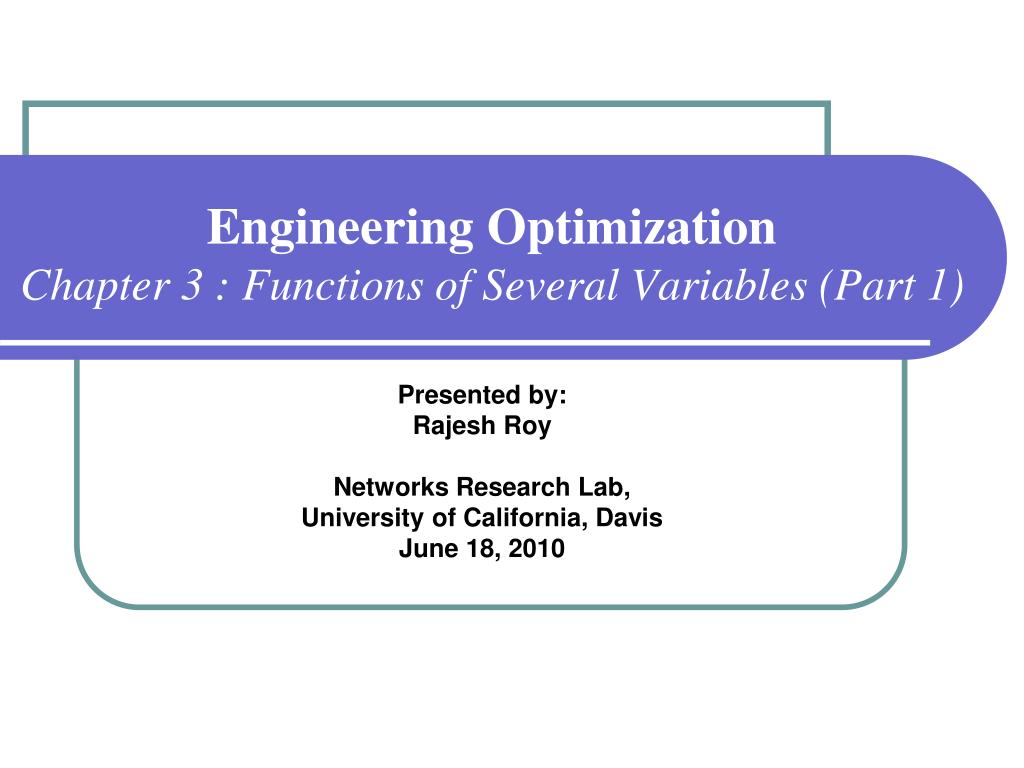 Engineering Optimization
Chapter 3 : Functions of Several Variables (Part 1)

Presented by:
Rajesh Roy

Networks Research Lab,
University of California, Davis
June 18, 2010